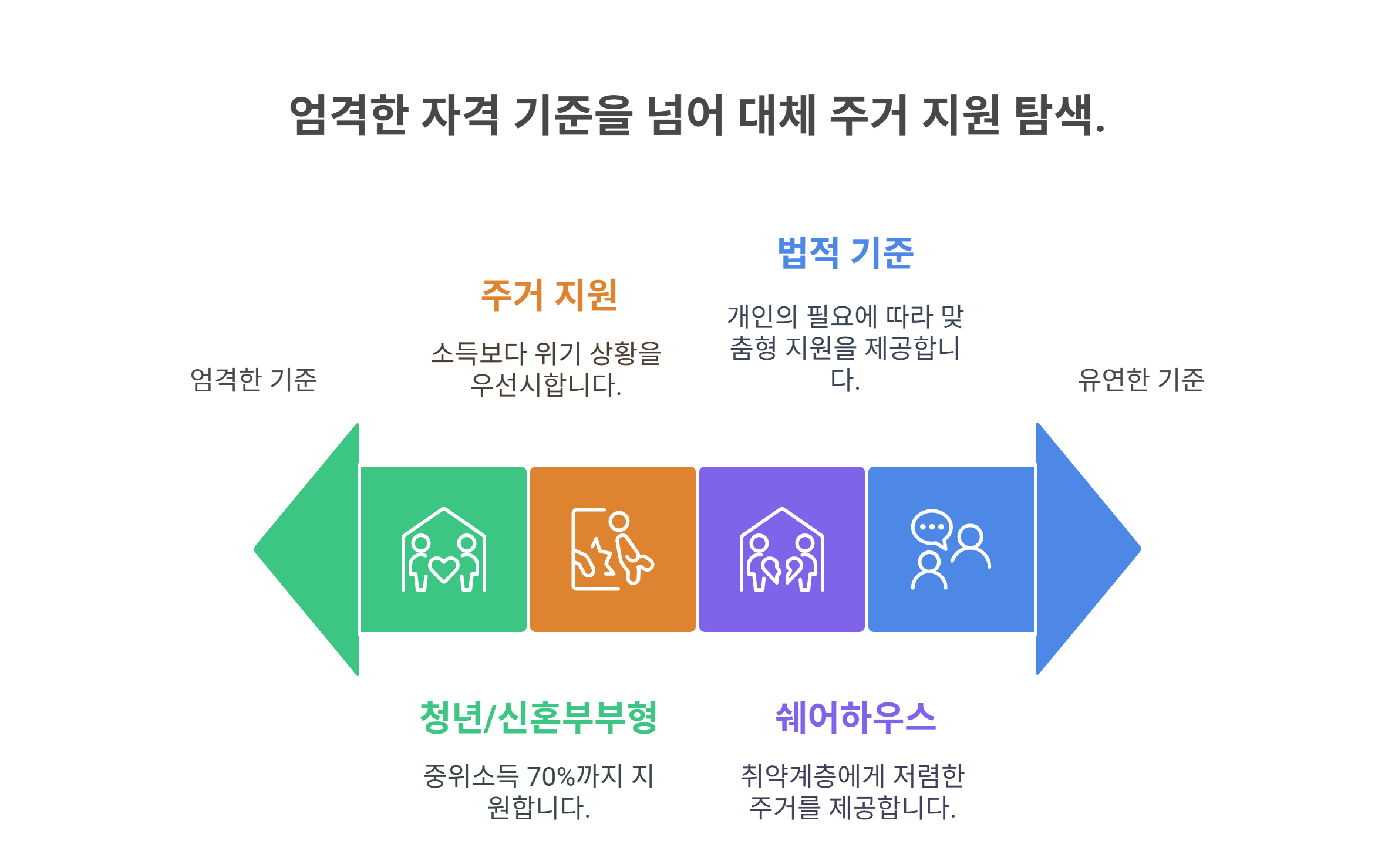 엄격한 자격 기준을 넘어 대체 주거 지원 탐색.

엄격한 기준

주거 지원

소득보다 위기 상황을 우선시합니다.

법적 기준

개인의 필요에 따라 맞춤형 지원을 제공합니다.

유연한 기준

청년/신혼부부형

중위소득 70%까지 지원합니다.

쉐어하우스

취약계층에게 저렴한 주거를 제공합니다.